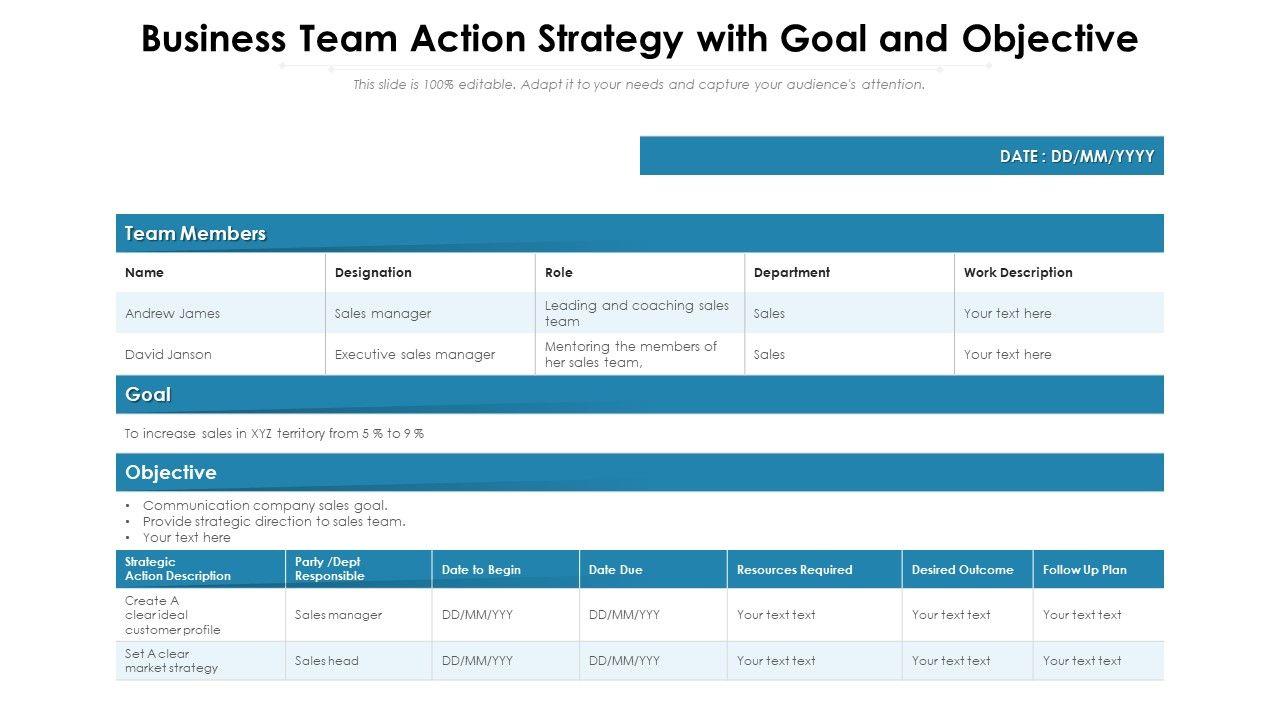 Business Team Action Strategy with Goal and Objective

This slide is 100% editable. Adapt it to your needs and capture your audience's attention.

DATE : DD/MM/YYYY

Team Members

| Name | Designation | Role | Department | Work Description |
|---|---|---|---|---|
| Andrew James | Sales manager | Leading and coaching sales team | Sales | Your text here |
| David Janson | Executive sales manager | Mentoring the members of her sales team, | Sales | Your text here |

Goal

To increase sales in XYZ territory from 5 % to 9 %

Objective

• Communication company sales goal.
• Provide strategic direction to sales team.
• Your text here

| Strategic Action Description | Party /Dept Responsible | Date to Begin | Date Due | Resources Required | Desired Outcome | Follow Up Plan |
|---|---|---|---|---|---|---|
| Create A clear ideal customer profile | Sales manager | DD/MM/YYY | DD/MM/YYY | Your text text | Your text text | Your text text |
| Set A clear market strategy | Sales head | DD/MM/YYY | DD/MM/YYY | Your text text | Your text text | Your text text |